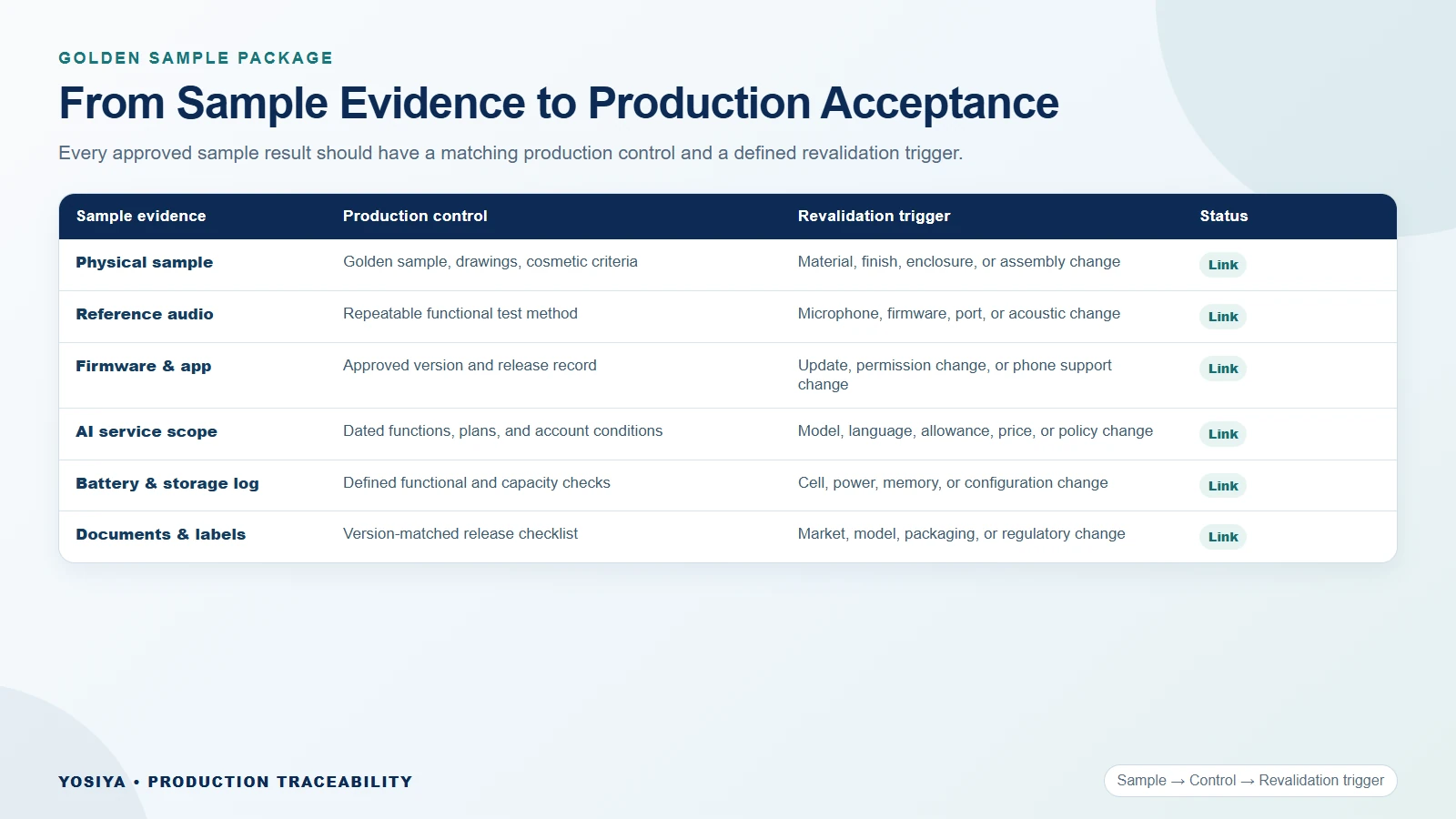 GOLDEN SAMPLE PACKAGE

From Sample Evidence to Production Acceptance

Every approved sample result should have a matching production control and a defined revalidation trigger.

| Sample evidence | Production control | Revalidation trigger | Status |
|---|---|---|---|
| Physical sample | Golden sample, drawings, cosmetic criteria | Material, finish, enclosure, or assembly change | Link |
| Reference audio | Repeatable functional test method | Microphone, firmware, port, or acoustic change | Link |
| Firmware & app | Approved version and release record | Update, permission change, or phone support change | Link |
| AI service scope | Dated functions, plans, and account conditions | Model, language, allowance, price, or policy change | Link |
| Battery & storage log | Defined functional and capacity checks | Cell, power, memory, or configuration change | Link |
| Documents & labels | Version-matched release checklist | Market, model, packaging, or regulatory change | Link |

YOSIYA • PRODUCTION TRACEABILITY

Sample → Control → Revalidation trigger